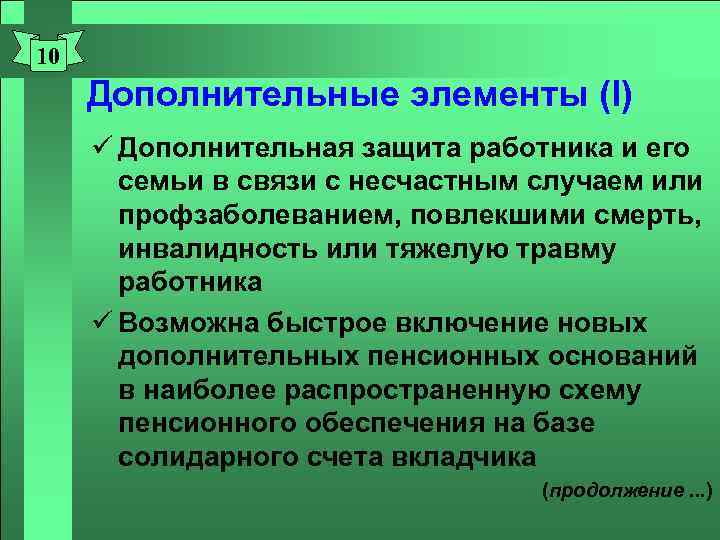 10

Дополнительные элементы (I)

✓ Дополнительная защита работника и его семьи в связи с несчастным случаем или профзаболеванием, повлекшими смерть, инвалидность или тяжелую травму работника

✓ Возможна быстрое включение новых дополнительных пенсионных оснований в наиболее распространенную схему пенсионного обеспечения на базе солидарного счета вкладчика

(продолжение ...)